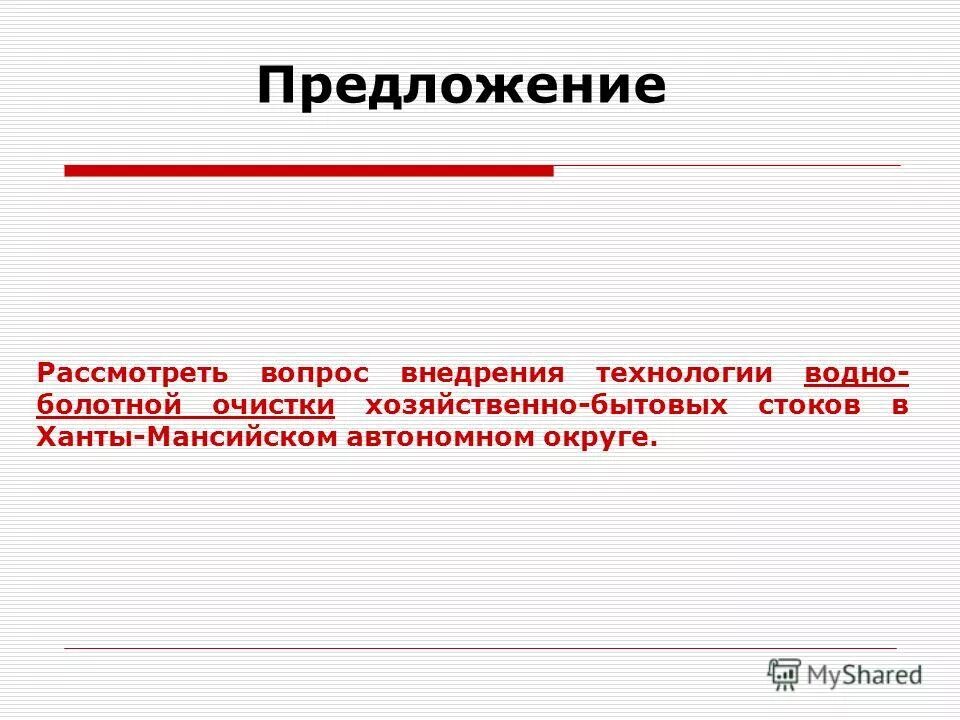 Предложение

Рассмотреть вопрос внедрения технологии водно-болотной очистки хозяйственно-бытовых стоков в Ханты-Мансийском автономном округе.

MyShared